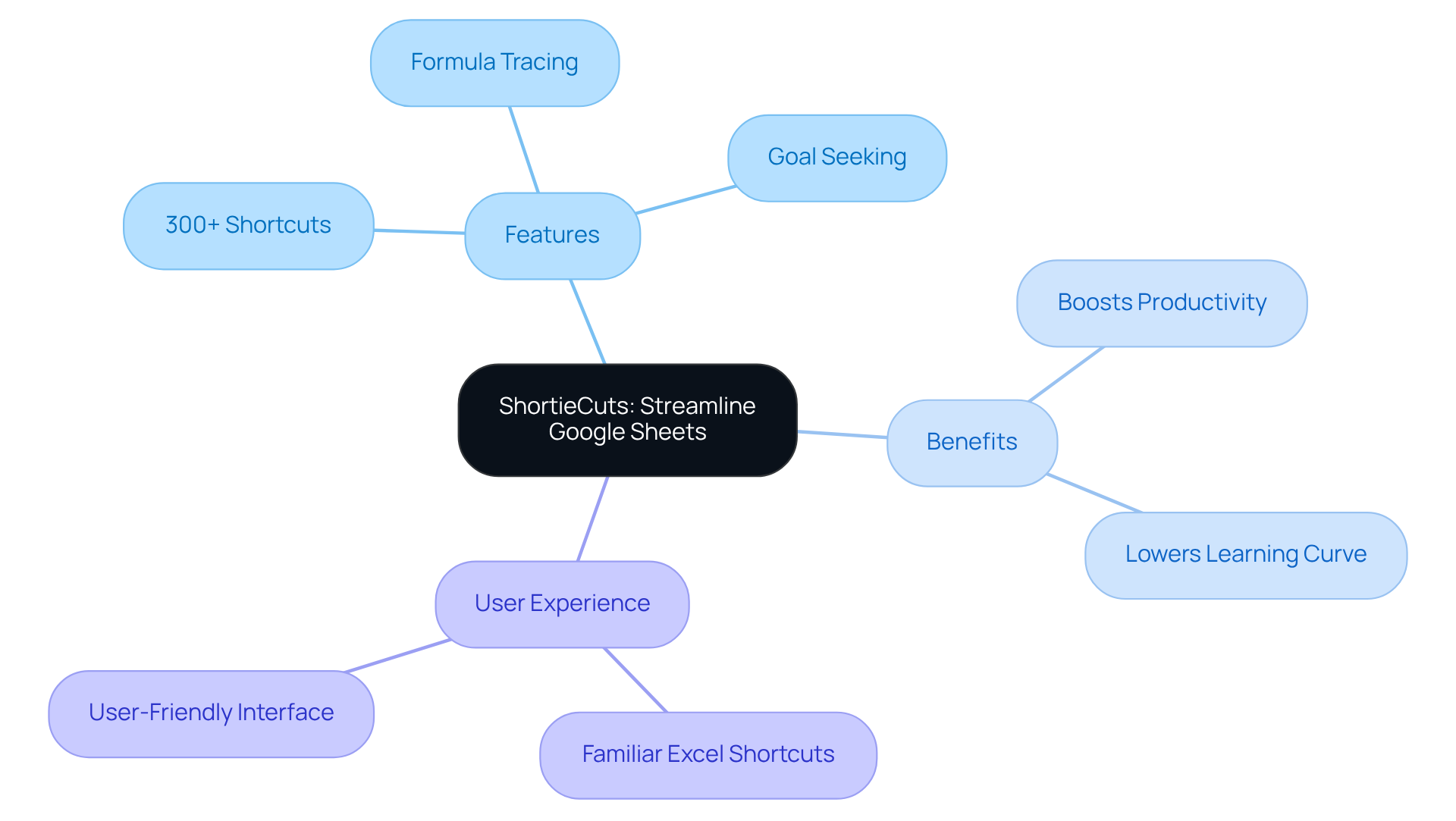 ShortieCuts: Streamline Google Sheets

Features

Formula Tracing

Goal Seeking

300+ Shortcuts

Benefits

Boosts Productivity

Lowers Learning Curve

User Experience

User-Friendly Interface

Familiar Excel Shortcuts